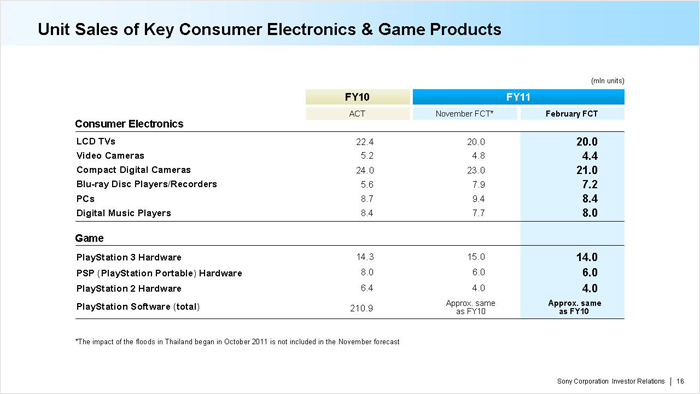 Unit Sales of Key Consumer Electronics & Game Products

(mln units)

| | FY10 | FY11 | |
|---|---|---|---|
| | ACT | November FCT* | February FCT |
| **Consumer Electronics** | | | |
| LCD TVs | 22.4 | 20.0 | 20.0 |
| Video Cameras | 5.2 | 4.8 | 4.4 |
| Compact Digital Cameras | 24.0 | 23.0 | 21.0 |
| Blu-ray Disc Players/Recorders | 5.6 | 7.9 | 7.2 |
| PCs | 8.7 | 9.4 | 8.4 |
| Digital Music Players | 8.4 | 7.7 | 8.0 |
| **Game** | | | |
| PlayStation 3 Hardware | 14.3 | 15.0 | 14.0 |
| PSP (PlayStation Portable) Hardware | 8.0 | 6.0 | 6.0 |
| PlayStation 2 Hardware | 6.4 | 4.0 | 4.0 |
| PlayStation Software (total) | 210.9 | Approx. same as FY10 | Approx. same as FY10 |

*The impact of the floods in Thailand began in October 2011 is not included in the November forecast

Sony Corporation Investor Relations | 16